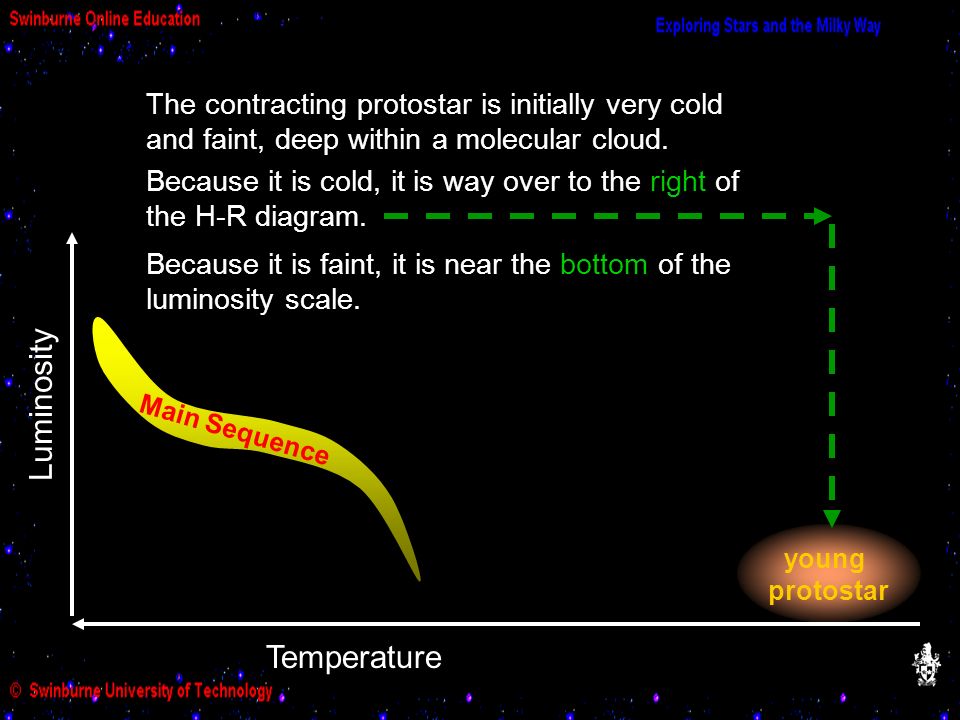 Swinburne Online Education

Exploring Stars and the Milky Way

The contracting protostar is initially very cold and faint, deep within a molecular cloud.

Because it is cold, it is way over to the right of the H-R diagram.

Because it is faint, it is near the bottom of the luminosity scale.

Luminosity

Main Sequence

young protostar

Temperature

© Swinburne University of Technology